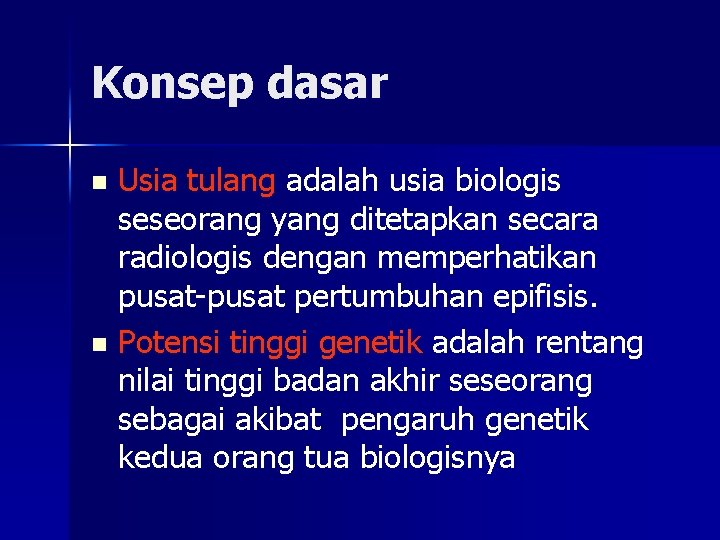 Konsep dasar

- Usia tulang adalah usia biologis seseorang yang ditetapkan secara radiologis dengan memperhatikan pusat-pusat pertumbuhan epifisis.
- Potensi tinggi genetik adalah rentang nilai tinggi badan akhir seseorang sebagai akibat pengaruh genetik kedua orang tua biologisnya